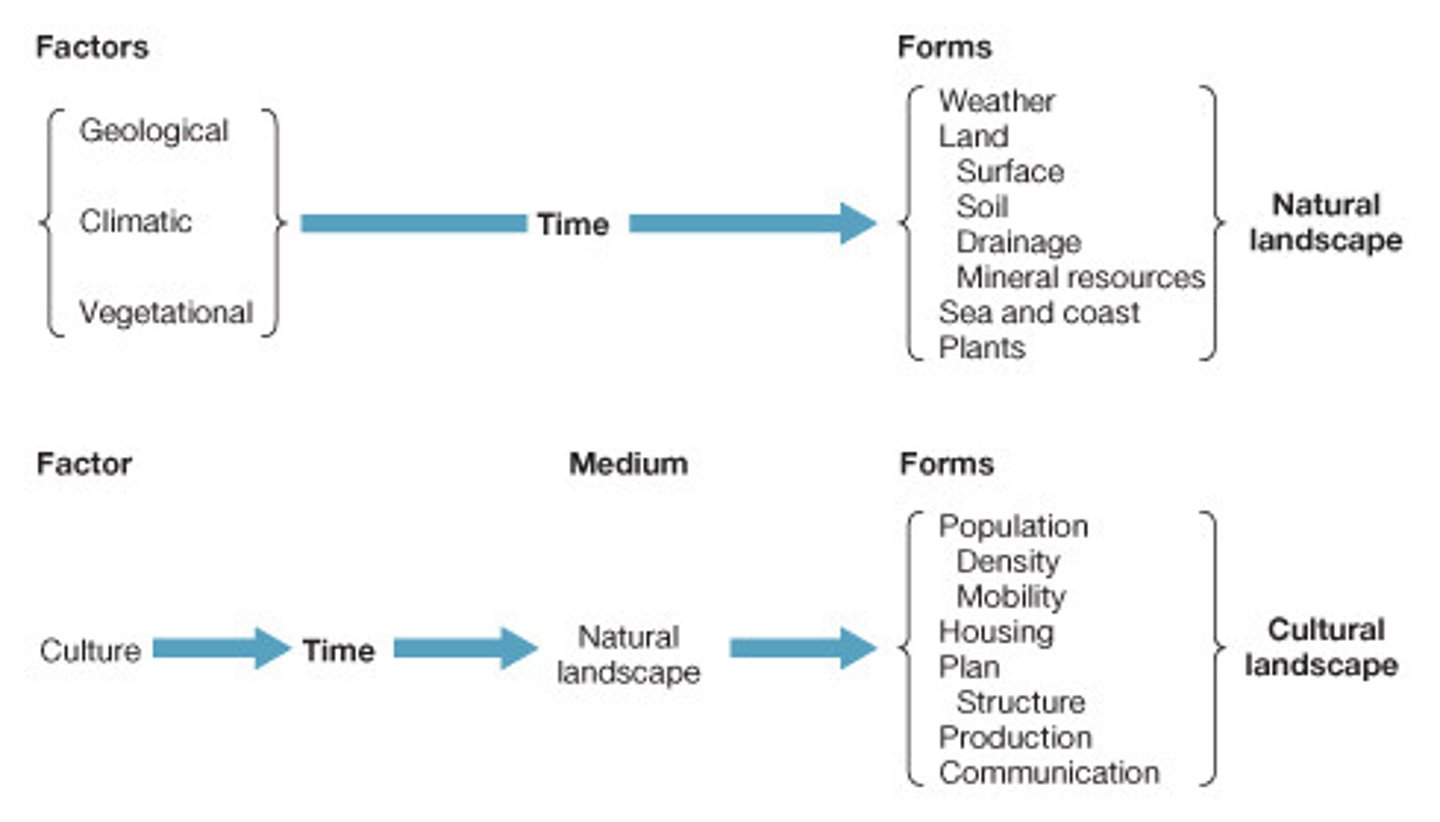 Factors

Geological

Climatic

Vegetational

Time

Forms

Weather
Land
Surface
Soil
Drainage
Mineral resources
Sea and coast
Plants

Natural landscape

Factor

Culture

Time

Medium

Natural landscape

Forms

Population
Density
Mobility
Housing
Plan
Structure
Production
Communication

Cultural landscape